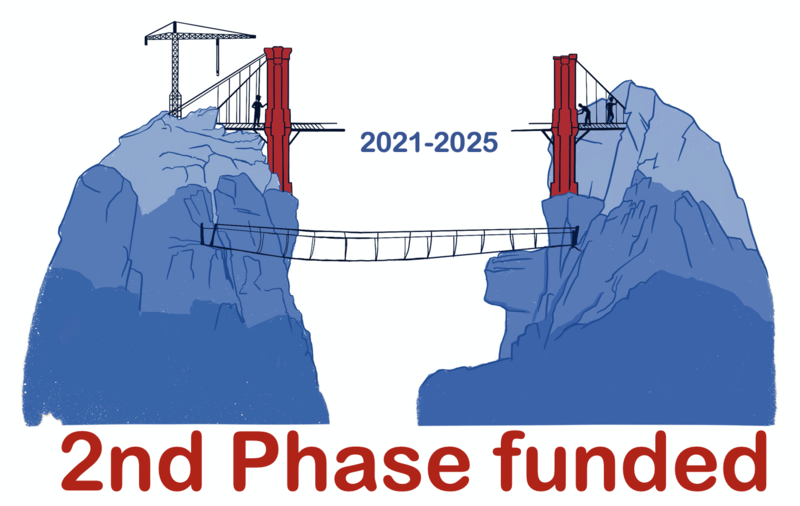 2021-2025

2nd Phase funded